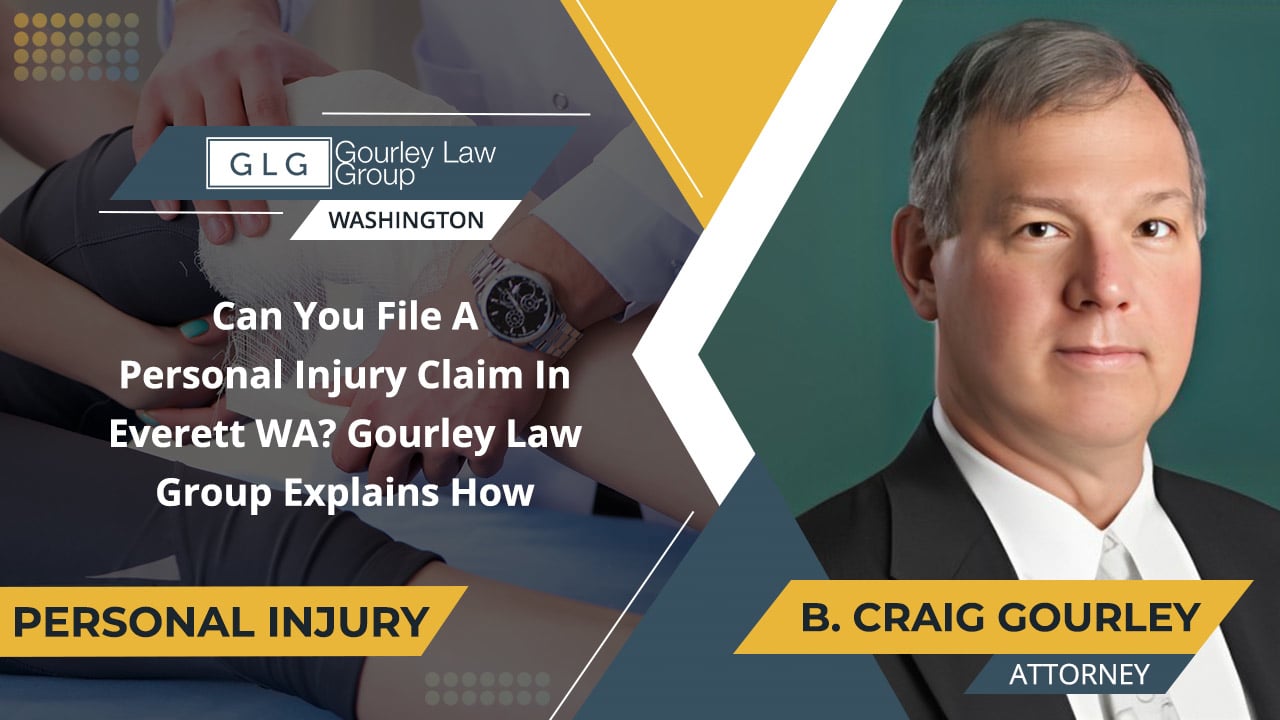 GLG Gourley Law Group

WASHINGTON

Can You File A Personal Injury Claim In Everett WA? Gourley Law Group Explains How

PERSONAL INJURY

B. CRAIG GOURLEY

ATTORNEY